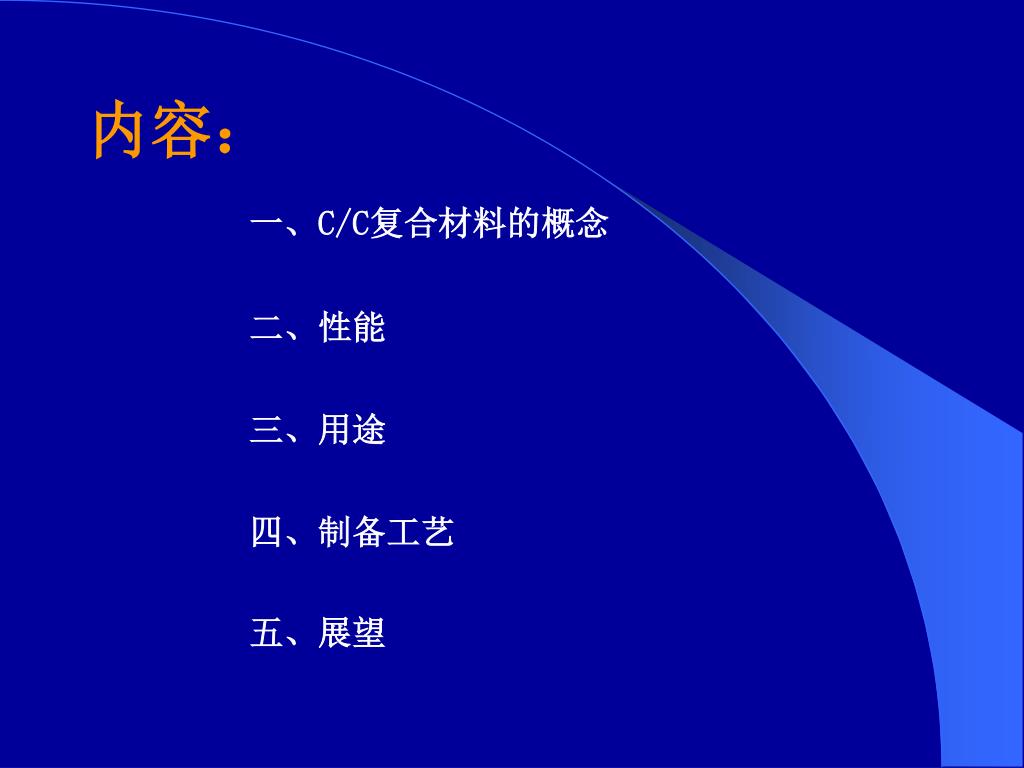 内容：

一、C/C复合材料的概念

二、性能

三、用途

四、制备工艺

五、展望